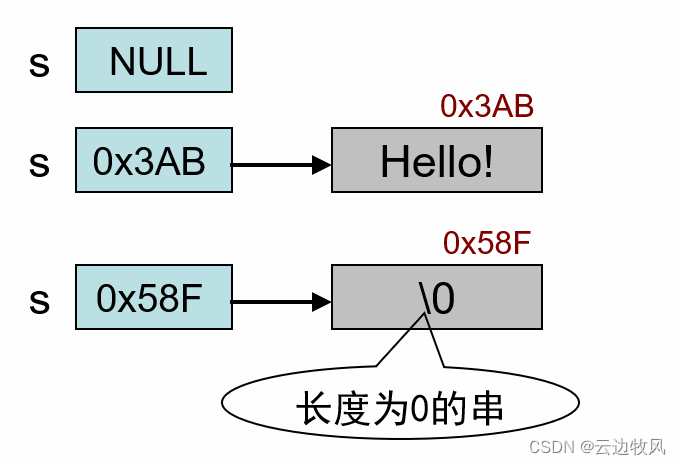 s NULL

0x3AB

s 0x3AB Hello!

0x58F

s 0x58F \0

长度为0的串

CSDN @云边牧风